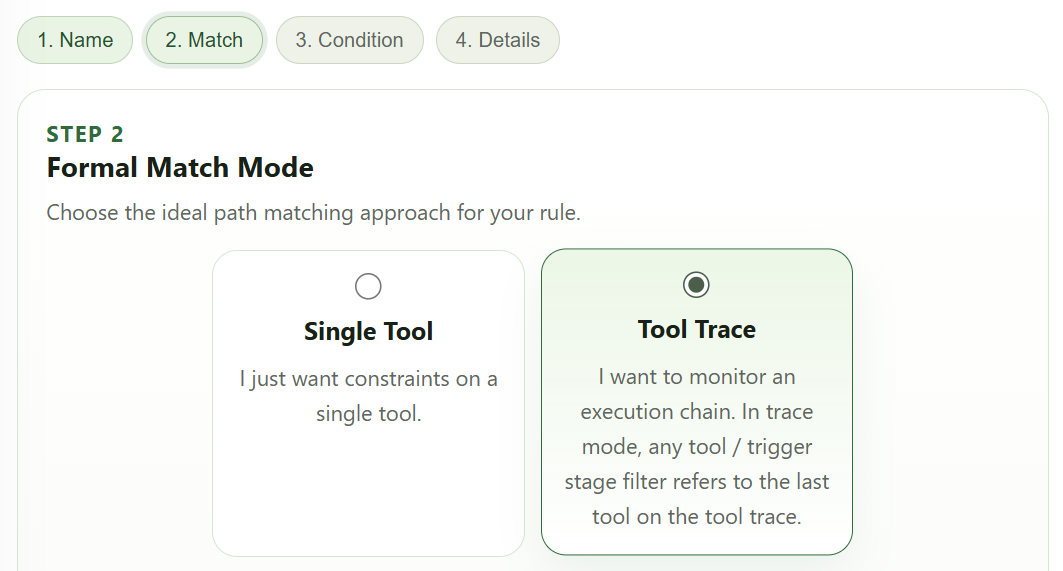 1. Name
2. Match
3. Condition
4. Details

STEP 2
Formal Match Mode

Choose the ideal path matching approach for your rule.

Single Tool
I just want constraints on a single tool.

Tool Trace
I want to monitor an execution chain. In trace mode, any tool / trigger stage filter refers to the last tool on the tool trace.